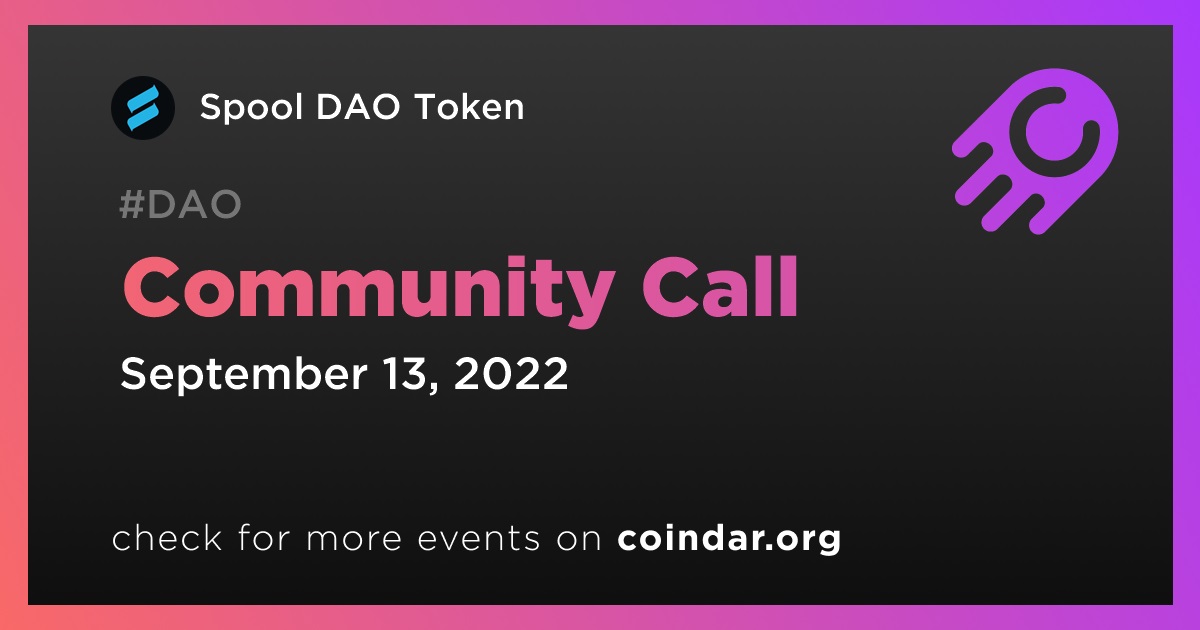 Spool DAO Token

#DAO

Community Call

September 13, 2022

check for more events on coindar.org